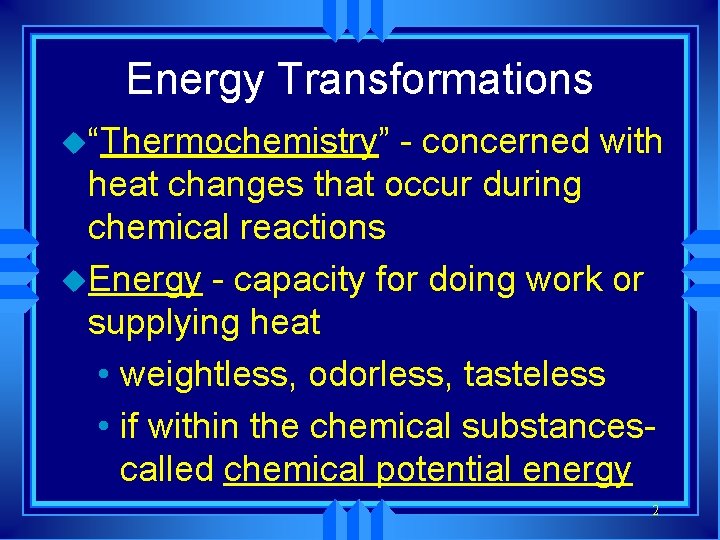 Energy Transformations

“Thermochemistry” - concerned with heat changes that occur during chemical reactions

Energy - capacity for doing work or supplying heat

• weightless, odorless, tasteless

• if within the chemical substances- called chemical potential energy

2